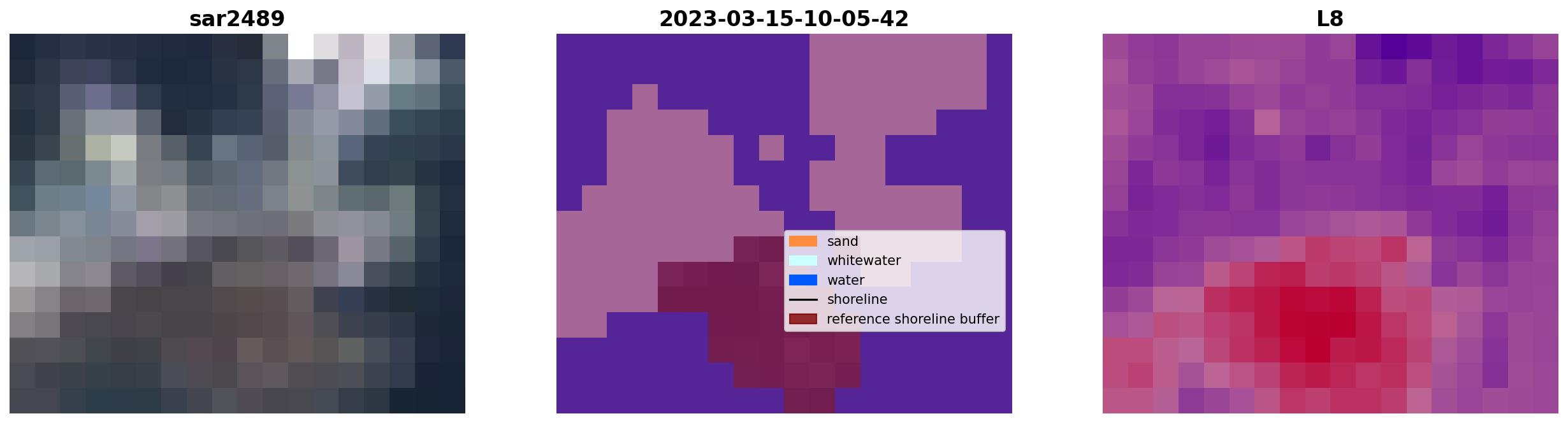 sar2489

2023-03-15-10-05-42

L8

sand
whitewater
water
shoreline
reference shoreline buffer